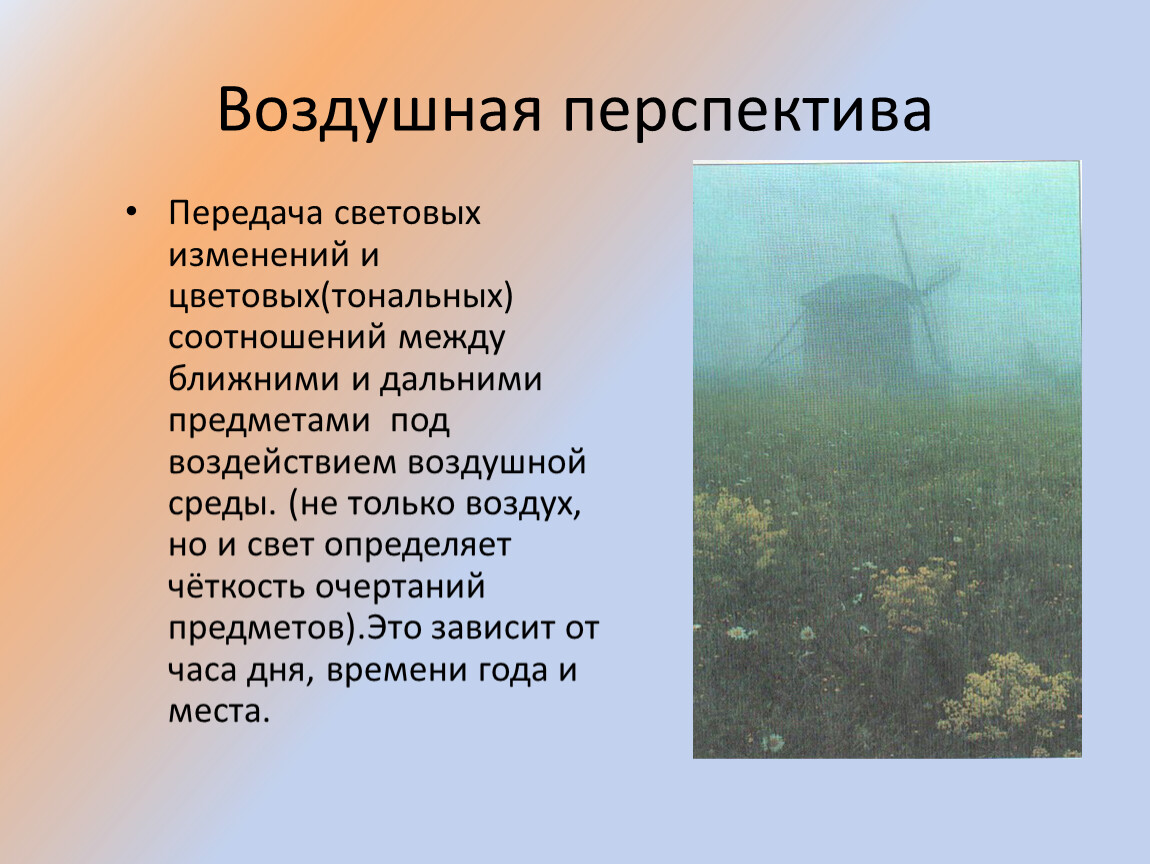 Воздушная перспектива

• Передача световых изменений и цветовых(тональных) соотношений между ближними и дальними предметами  под воздействием воздушной среды. (не только воздух, но и свет определяет чёткость очертаний предметов).Это зависит от часа дня, времени года и места.